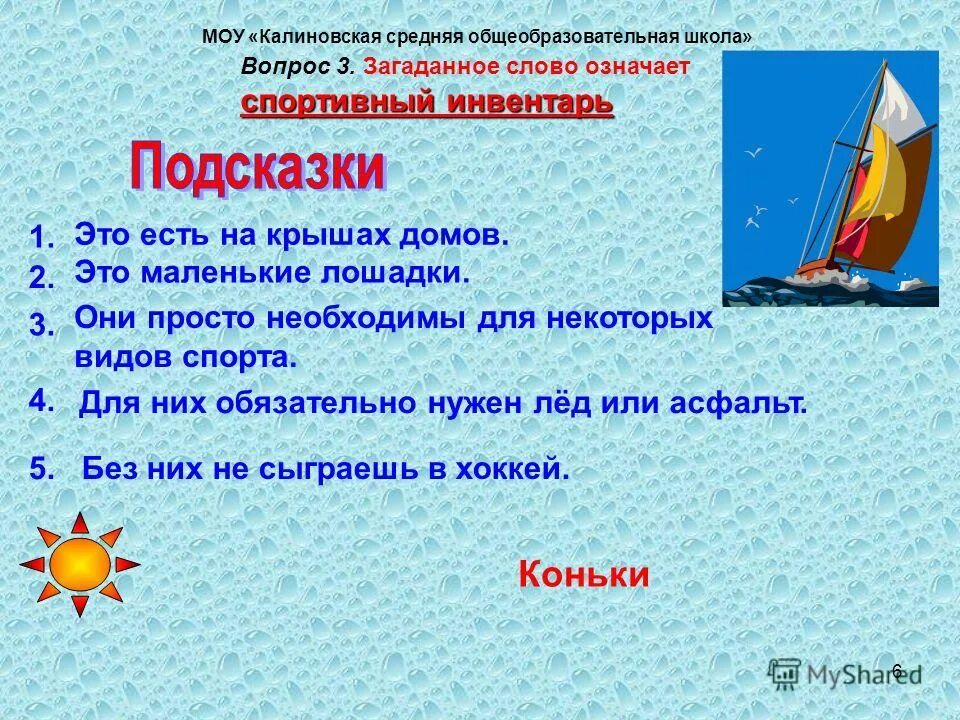 МОУ «Калиновская средняя общеобразовательная школа»

Вопрос 3. Загаданное слово означает спортивный инвентарь

Подсказки

1. Это есть на крышах домов.
2. Это маленькие лошадки.
3. Они просто необходимы для некоторых видов спорта.
4. Для них обязательно нужен лёд или асфальт.
5. Без них не сыграешь в хоккей.

Коньки

MyShared

6